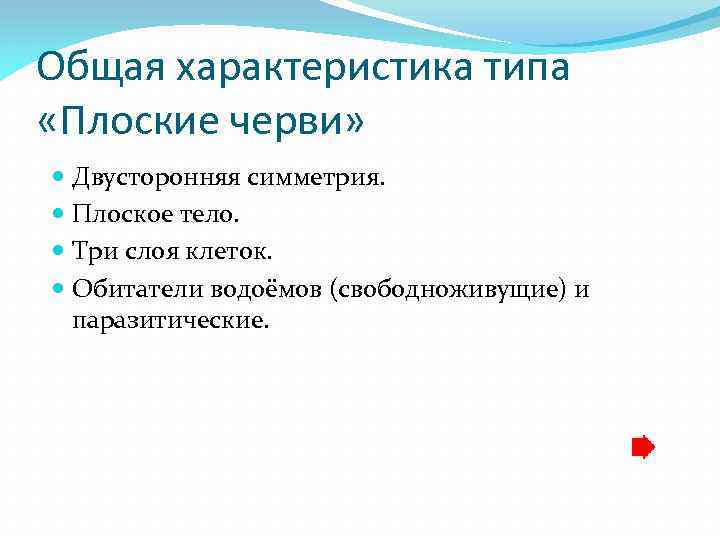 Общая характеристика типа «Плоские черви»

- Двусторонняя симметрия.
- Плоское тело.
- Три слоя клеток.
- Обитатели водоёмов (свободноживущие) и паразитические.